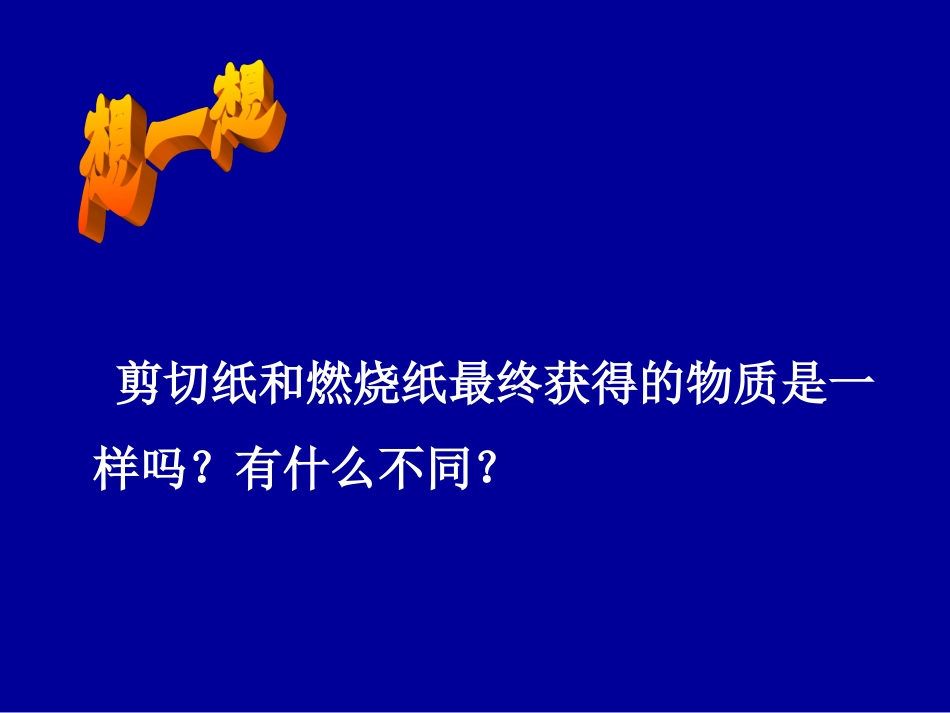 想一想

剪切纸和燃烧纸最终获得的物质是一样吗？有什么不同？